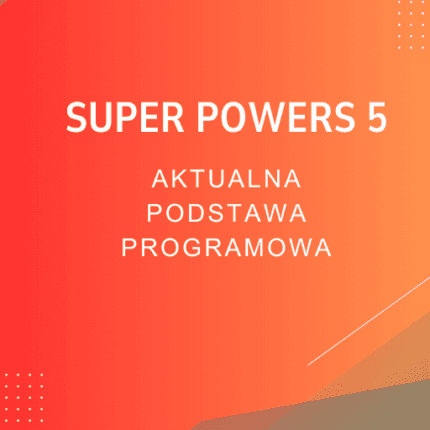 SUPER POWERS 5

AKTUALNA PODSTAWA PROGRAMOWA